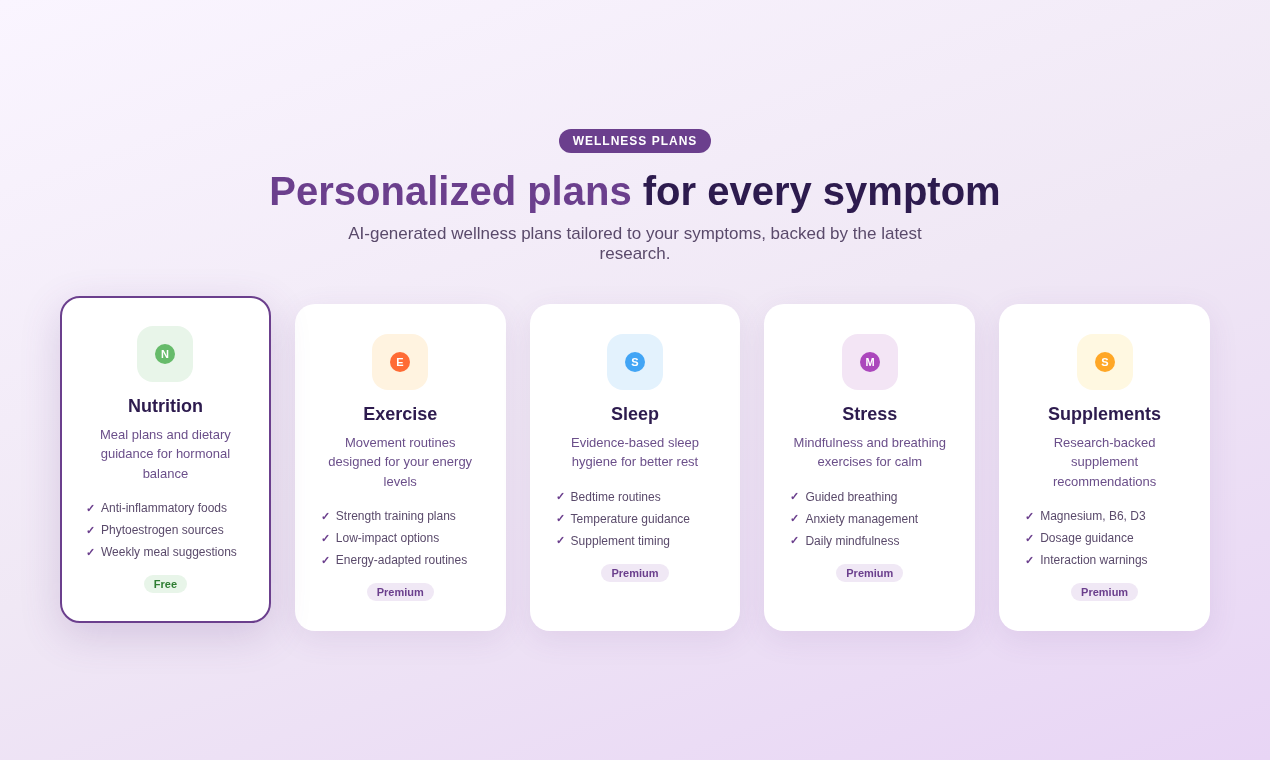 WELLNESS PLANS

Personalized plans for every symptom

AI-generated wellness plans tailored to your symptoms, backed by the latest research.

N

Nutrition

Meal plans and dietary guidance for hormonal balance

✓ Anti-inflammatory foods
✓ Phytoestrogen sources
✓ Weekly meal suggestions

Free

E

Exercise

Movement routines designed for your energy levels

✓ Strength training plans
✓ Low-impact options
✓ Energy-adapted routines

Premium

S

Sleep

Evidence-based sleep hygiene for better rest

✓ Bedtime routines
✓ Temperature guidance
✓ Supplement timing

Premium

M

Stress

Mindfulness and breathing exercises for calm

✓ Guided breathing
✓ Anxiety management
✓ Daily mindfulness

Premium

S

Supplements

Research-backed supplement recommendations

✓ Magnesium, B6, D3
✓ Dosage guidance
✓ Interaction warnings

Premium